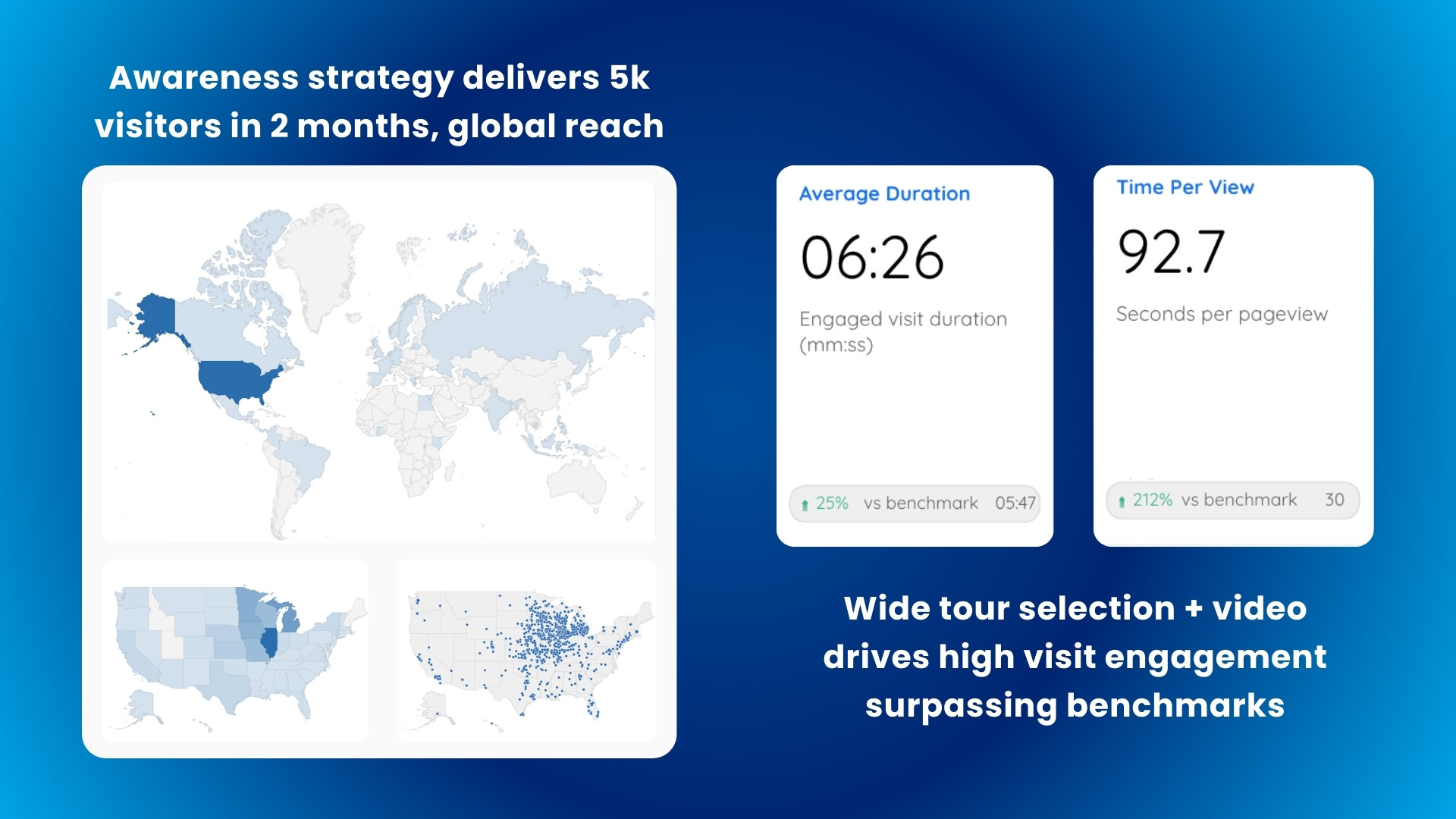 Awareness strategy delivers 5k visitors in 2 months, global reach

Average Duration

06:26

Engaged visit duration (mm:ss)

25% vs benchmark 05:47

Time Per View

92.7

Seconds per pageview

212% vs benchmark 30

Wide tour selection + video drives high visit engagement surpassing benchmarks